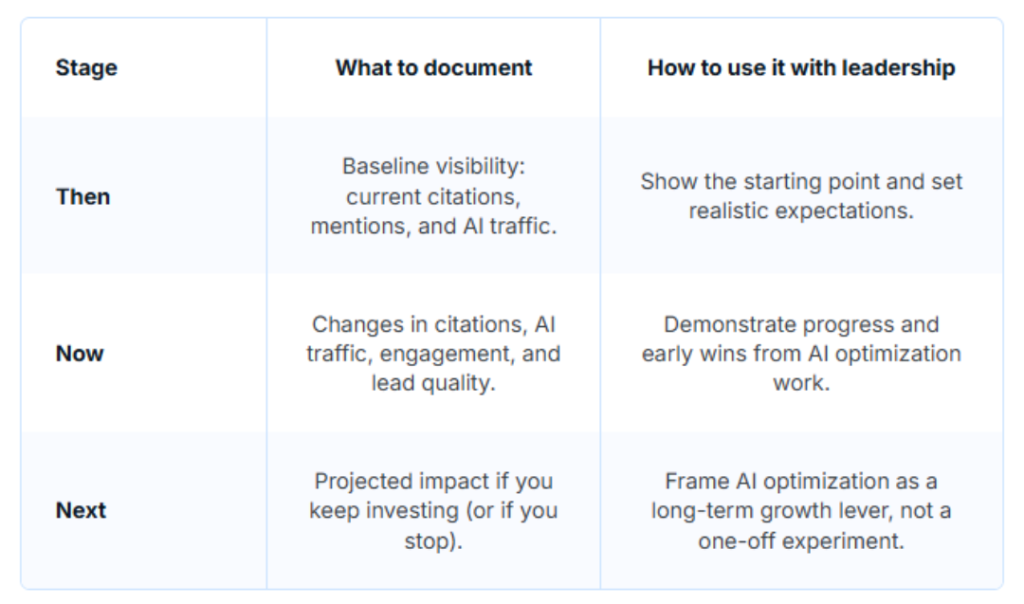 | Stage | What to document | How to use it with leadership |
|---|---|---|
| Then | Baseline visibility: current citations, mentions, and AI traffic. | Show the starting point and set realistic expectations. |
| Now | Changes in citations, AI traffic, engagement, and lead quality. | Demonstrate progress and early wins from AI optimization work. |
| Next | Projected impact if you keep investing (or if you stop). | Frame AI optimization as a long-term growth lever, not a one-off experiment. |